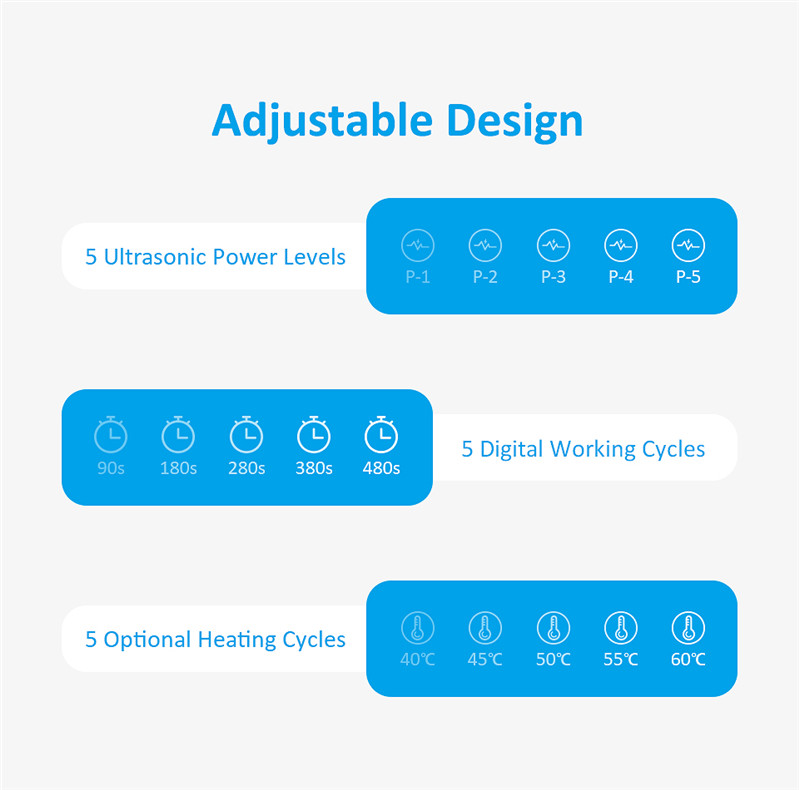 Adjustable Design

5 Ultrasonic Power Levels

P-1 P-2 P-3 P-4 P-5

90s 180s 280s 380s 480s

5 Digital Working Cycles

5 Optional Heating Cycles

40℃ 45℃ 50℃ 55℃ 60℃